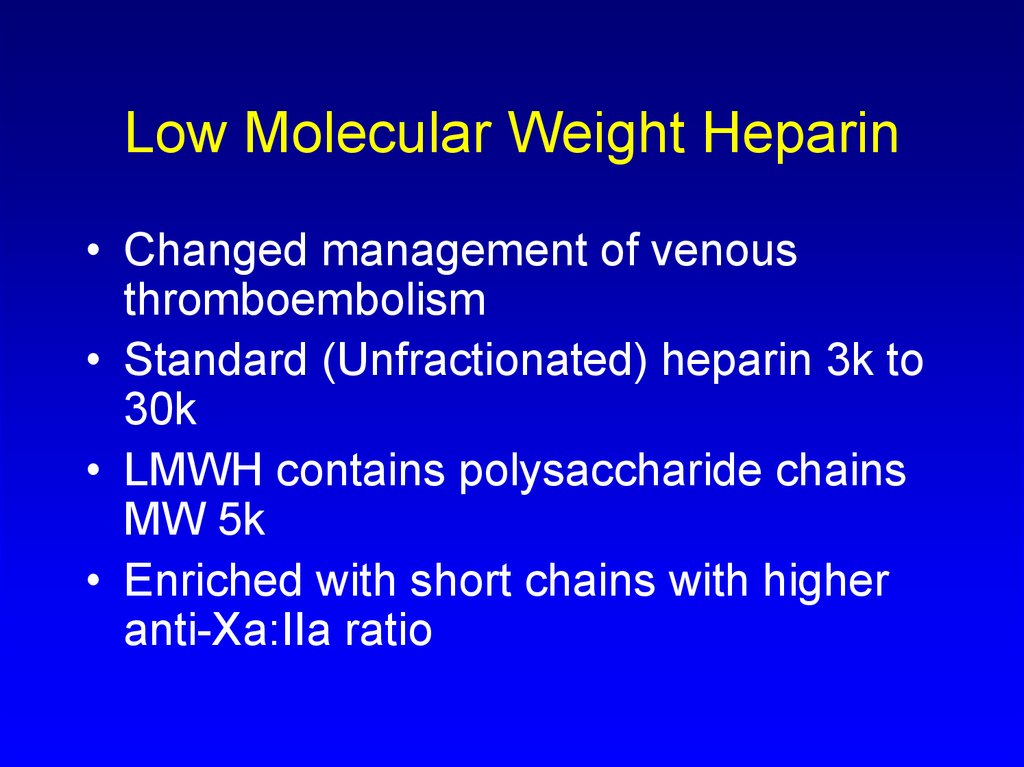 Low Molecular Weight Heparin

• Changed management of venous thromboembolism
• Standard (Unfractionated) heparin 3k to 30k
• LMWH contains polysaccharide chains MW 5k
• Enriched with short chains with higher anti-Xa:IIa ratio